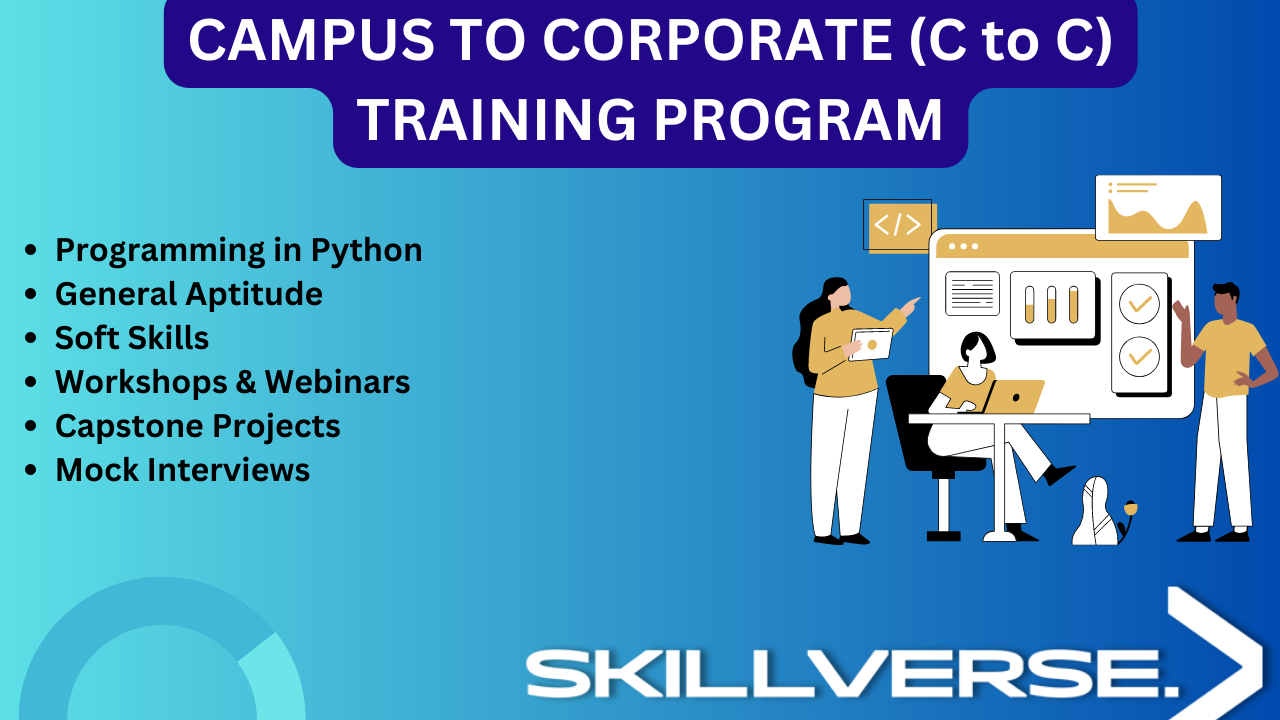 CAMPUS TO CORPORATE (C to C) TRAINING PROGRAM

- Programming in Python
- General Aptitude
- Soft Skills
- Workshops & Webinars
- Capstone Projects
- Mock Interviews

</>

SKILLVERSE.